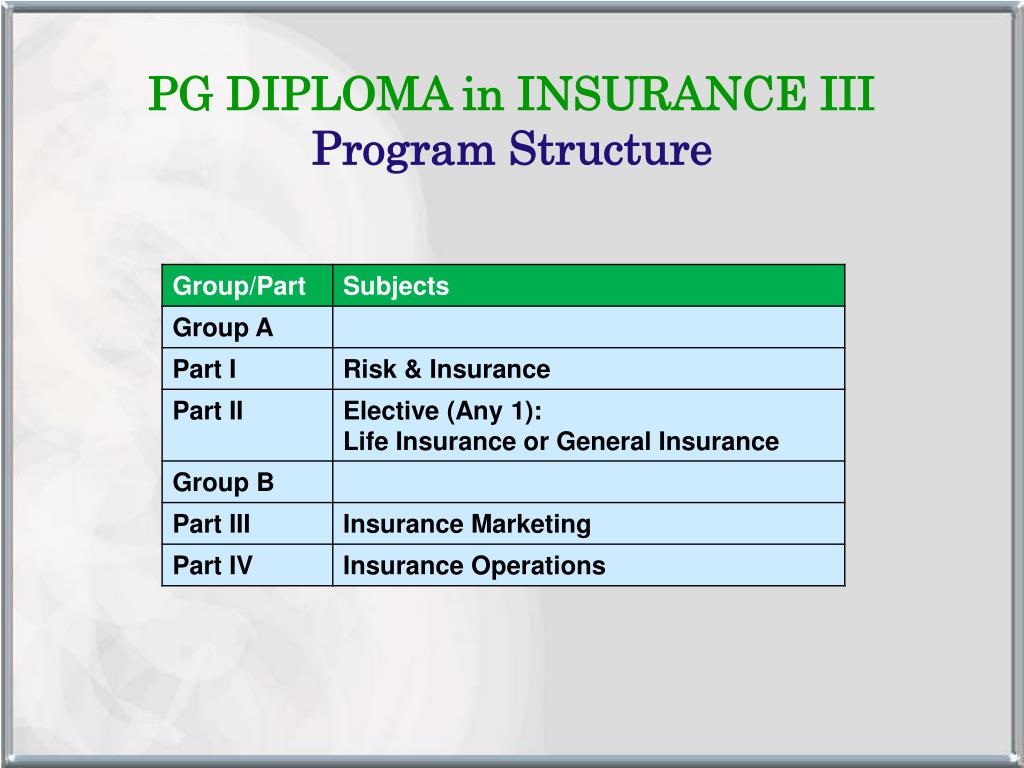 PG DIPLOMA in INSURANCE III
Program Structure

| Group/Part | Subjects |
|---|---|
| Group A | |
| Part I | Risk & Insurance |
| Part II | Elective (Any 1): Life Insurance or General Insurance |
| Group B | |
| Part III | Insurance Marketing |
| Part IV | Insurance Operations |